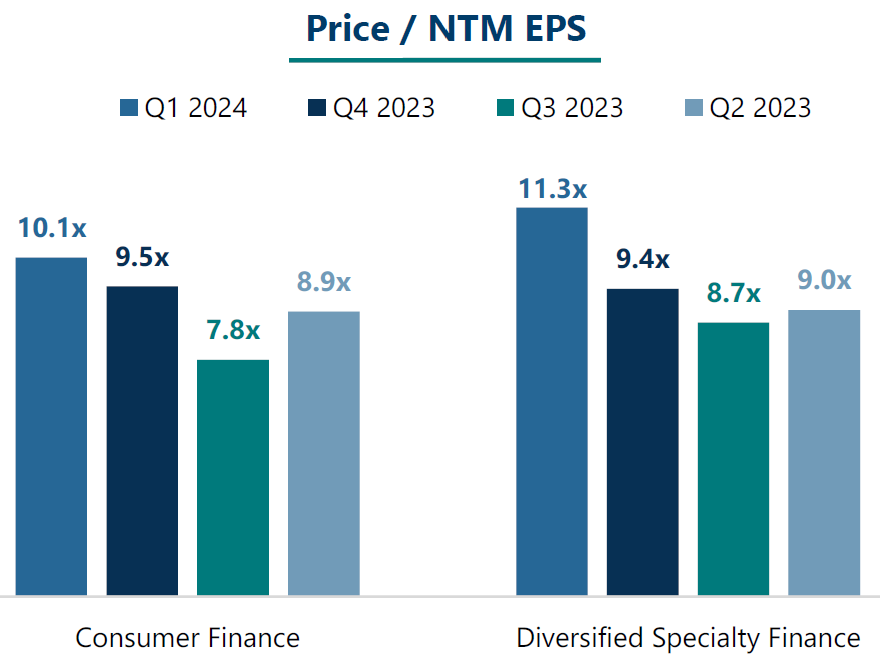 Price / NTM EPS

Q1 2024 Q4 2023 Q3 2023 Q2 2023

10.1x
9.5x
7.8x
8.9x

11.3x
9.4x
8.7x
9.0x

Consumer Finance

Diversified Specialty Finance